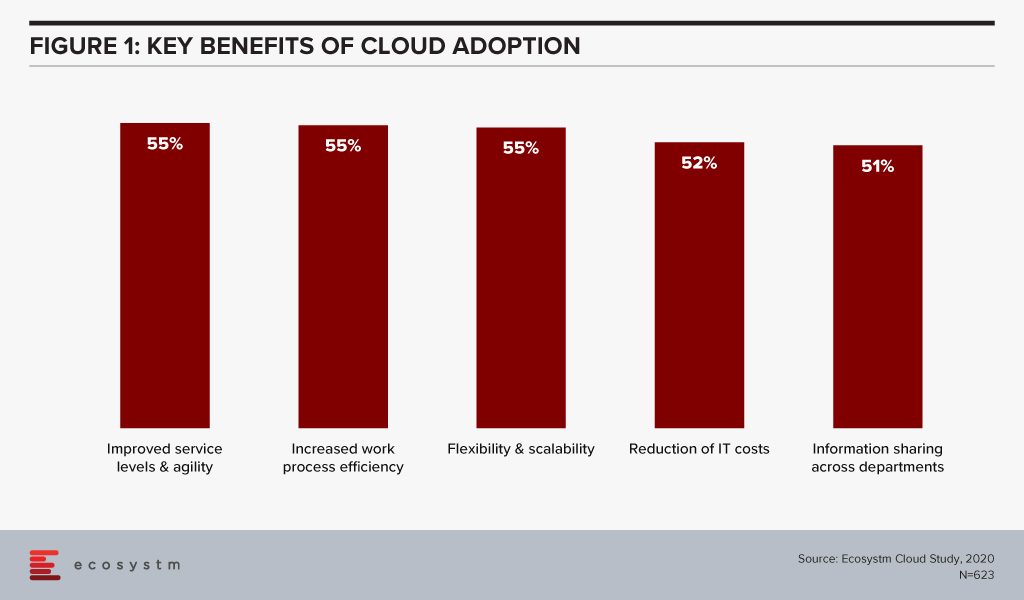 FIGURE 1: KEY BENEFITS OF CLOUD ADOPTION

55%
55%
55%
52%
51%

Improved service levels & agility
Increased work process efficiency
Flexibility & scalability
Reduction of IT costs
Information sharing across departments

ecosystm

Source: Ecosystm Cloud Study, 2020
N=623